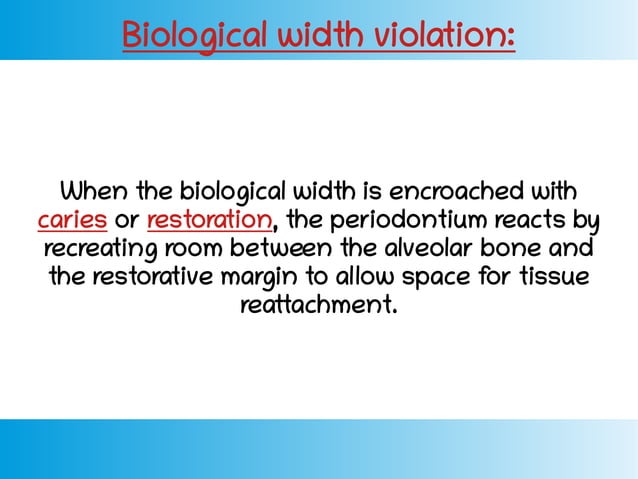 Biological width violation:

When the biological width is encroached with caries or restoration, the periodontium reacts by recreating room between the alveolar bone and the restorative margin to allow space for tissue reattachment.